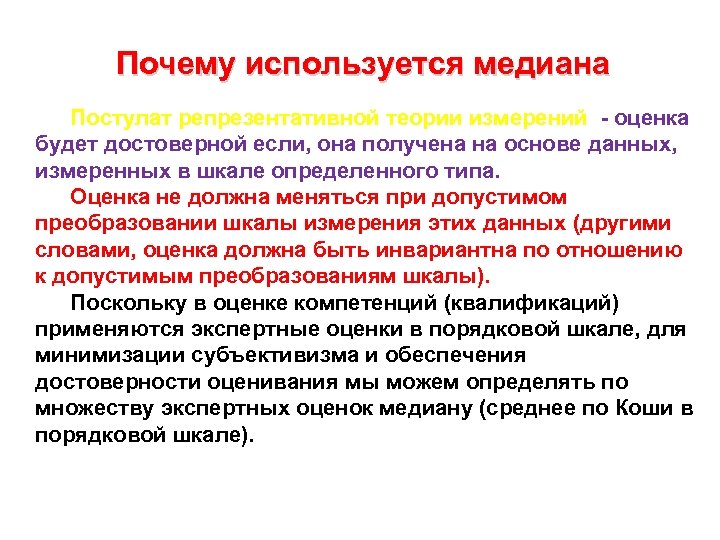 Почему используется медиана

Постулат репрезентативной теории измерений - оценка будет достоверной если, она получена на основе данных, измеренных в шкале определенного типа.

Оценка не должна меняться при допустимом преобразовании шкалы измерения этих данных (другими словами, оценка должна быть инвариантна по отношению к допустимым преобразованиям шкалы).

Поскольку в оценке компетенций (квалификаций) применяются экспертные оценки в порядковой шкале, для минимизации субъективизма и обеспечения достоверности оценивания мы можем определять по множеству экспертных оценок медиану (среднее по Коши в порядковой шкале).